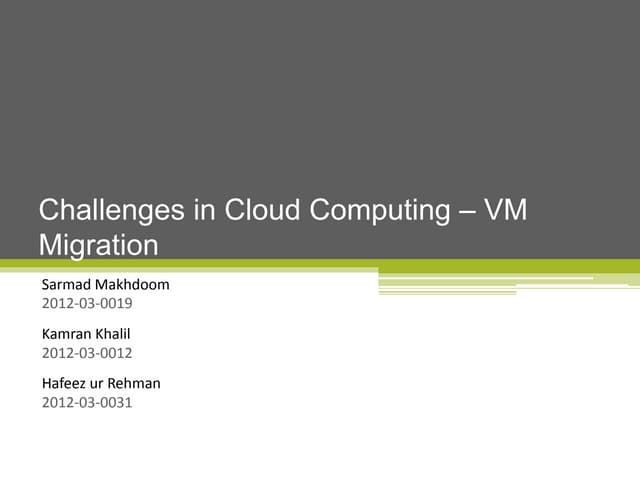 Challenges in Cloud Computing – VM Migration

Sarmad Makhdoom
2012-03-0019

Kamran Khalil
2012-03-0012

Hafeez ur Rehman
2012-03-0031